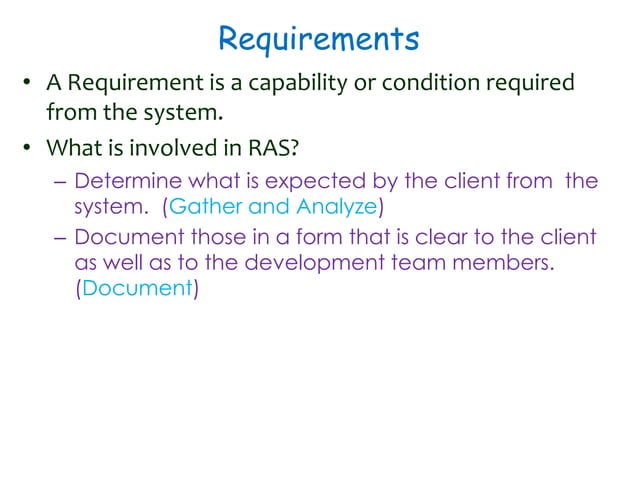 Requirements

• A Requirement is a capability or condition required from the system.

• What is involved in RAS?

– Determine what is expected by the client from the system. (Gather and Analyze)

– Document those in a form that is clear to the client as well as to the development team members. (Document)